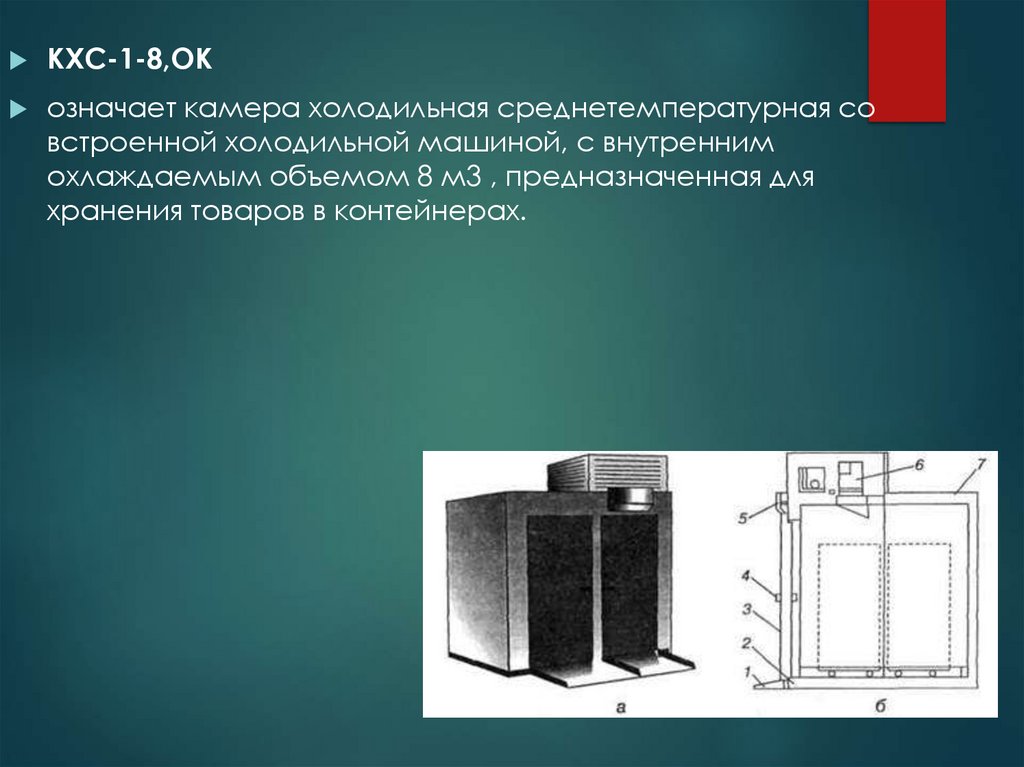 КХС-1-8,ОК

означает камера холодильная среднетемпературная со встроенной холодильной машиной, с внутренним охлаждаемым объемом 8 м3 , предназначенная для хранения товаров в контейнерах.

6
7
5
4
3
2
1
а
б